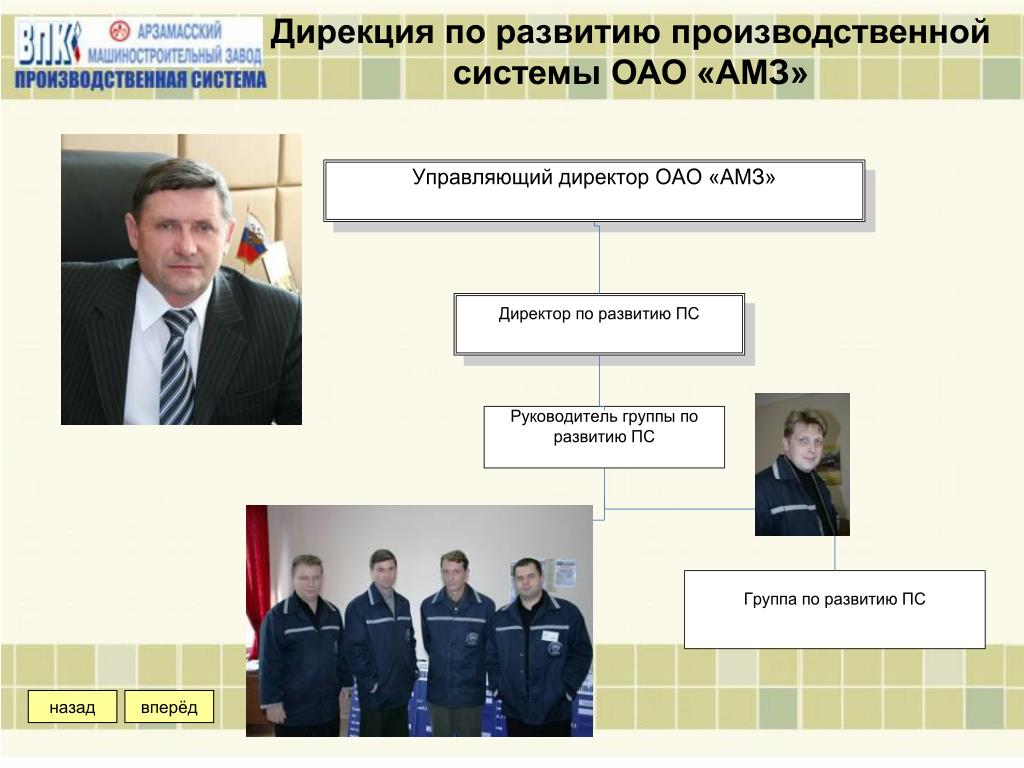 ВПК АРЗАМАССКИЙ МАШИНОСТРОИТЕЛЬНЫЙ ЗАВОД ПРОИЗВОДСТВЕННАЯ СИСТЕМА

Дирекция по развитию производственной системы ОАО «АМЗ»

Управляющий директор ОАО «АМЗ»

Директор по развитию ПС

Руководитель группы по развитию ПС

Группа по развитию ПС

назад

вперёд